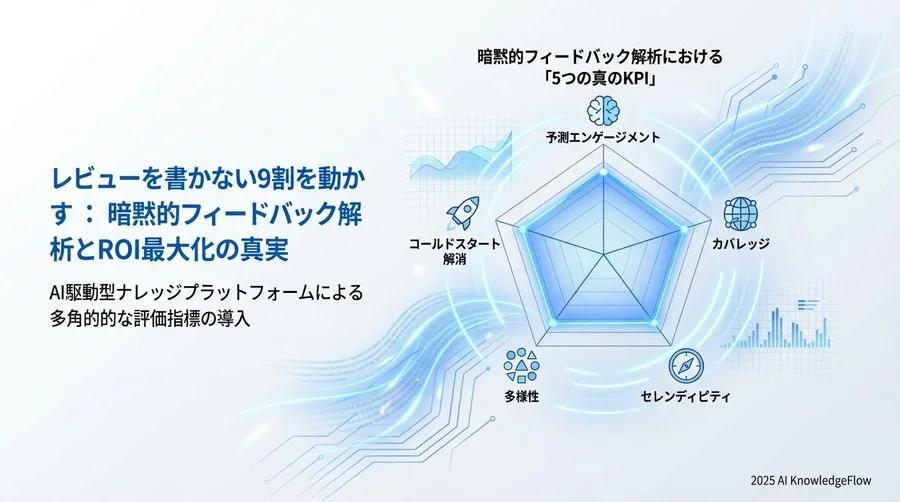 レビューを書かない9割を動かす： 暗黙的フィードバック解析とROI最大化の真実

AI駆動型ナレッジプラットフォームによる多角的的な評価指標の導入

暗黙的フィードバック解析における「5つの真のKPI」

予測エンゲージメント

カバレッジ

セレンディピティ

多様性

コールドスタート解消

2025 AI KnowledgeFlow